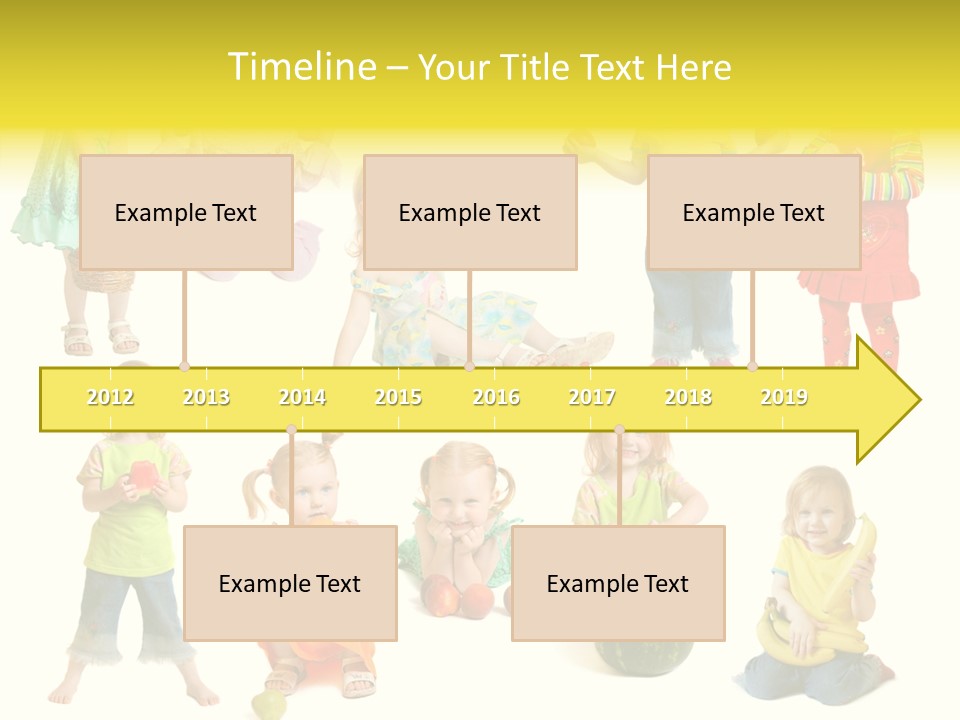 Timeline – Your Title Text Here

Example Text

Example Text

Example Text

2012 2013 2014 2015 2016 2017 2018 2019

Example Text

Example Text